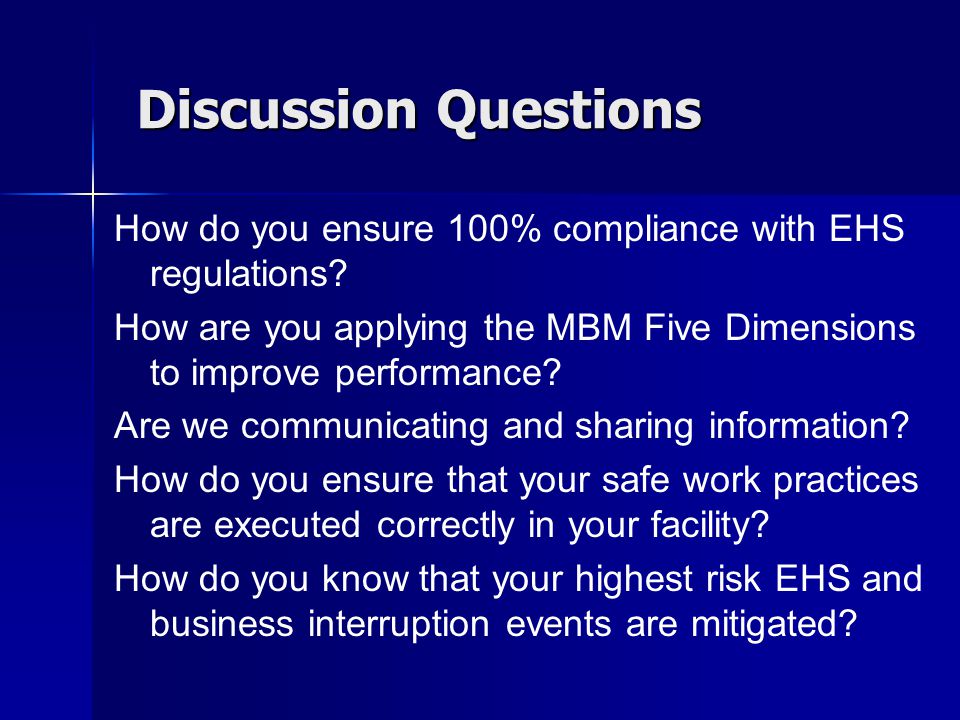 Discussion Questions

How do you ensure 100% compliance with EHS regulations?

How are you applying the MBM Five Dimensions to improve performance?

Are we communicating and sharing information?

How do you ensure that your safe work practices are executed correctly in your facility?

How do you know that your highest risk EHS and business interruption events are mitigated?